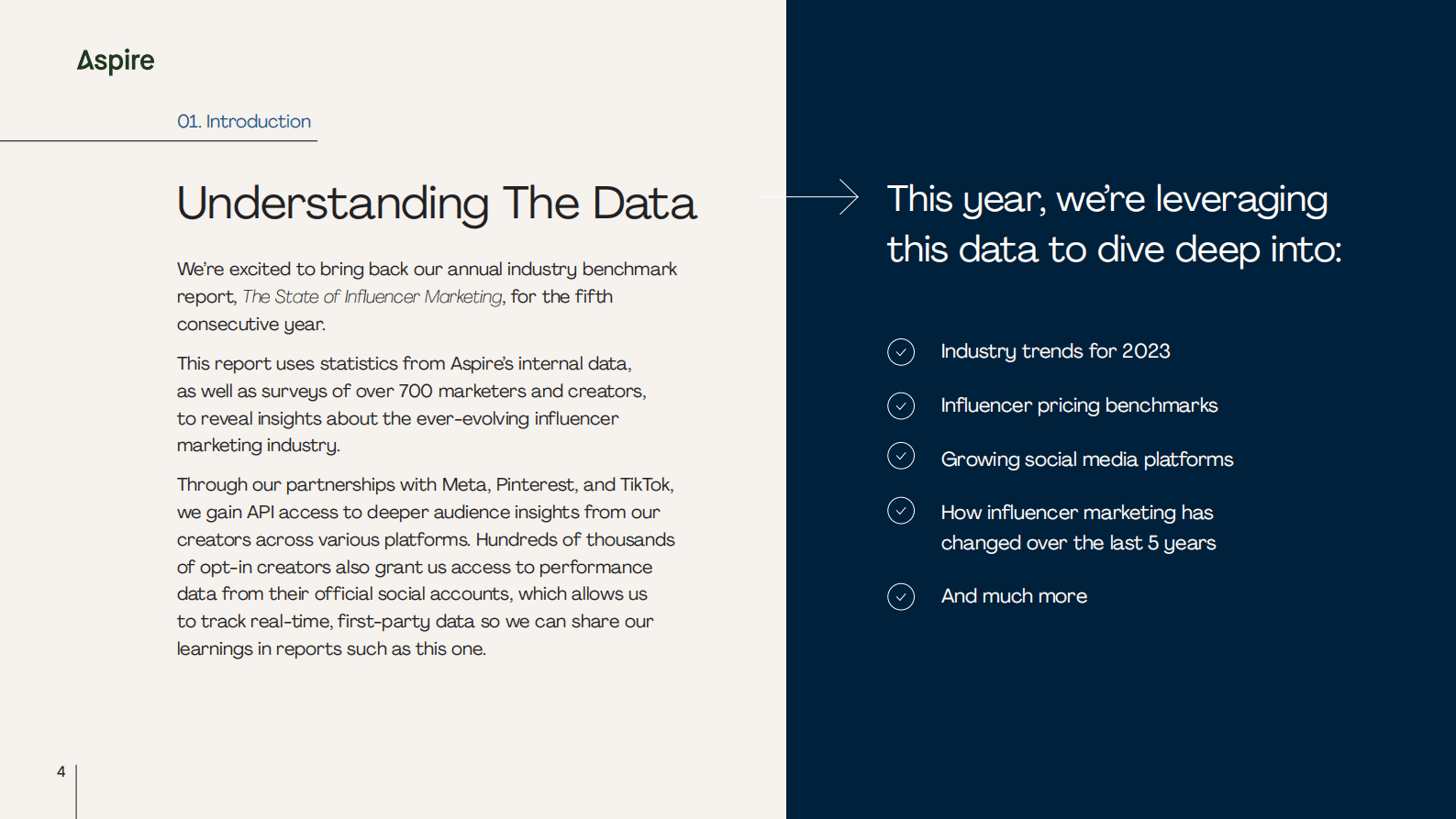 Aspire

01. Introduction

Understanding The Data

We're excited to bring back our annual industry benchmark report, The State of Influencer Marketing, for the fifth consecutive year.

This report uses statistics from Aspire's internal data, as well as surveys of over 700 marketers and creators, to reveal insights about the ever-evolving influencer marketing industry.

Through our partnerships with Meta, Pinterest, and TikTok, we gain API access to deeper audience insights from our creators across various platforms. Hundreds of thousands of opt-in creators also grant us access to performance data from their official social accounts, which allows us to track real-time, first-party data so we can share our learnings in reports such as this one.

4

This year, we're leveraging this data to dive deep into:

Industry trends for 2023

Influencer pricing benchmarks

Growing social media platforms

How influencer marketing has changed over the last 5 years

And much more